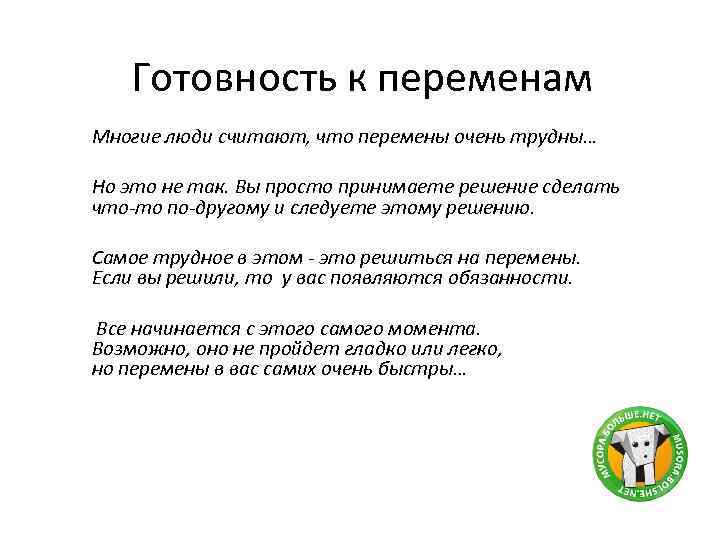 Готовность к переменам

Многие люди считают, что перемены очень трудны…

Но это не так. Вы просто принимаете решение сделать что-то по-другому и следуете этому решению.

Самое трудное в этом - это решиться на перемены. Если вы решили, то у вас появляются обязанности.

Все начинается с этого самого момента. Возможно, оно не пройдет гладко или легко, но перемены в вас самих очень быстры…

МУСОРА.БОЛЬШЕ.НЕТ
MUSORA.BOLSHE.NET